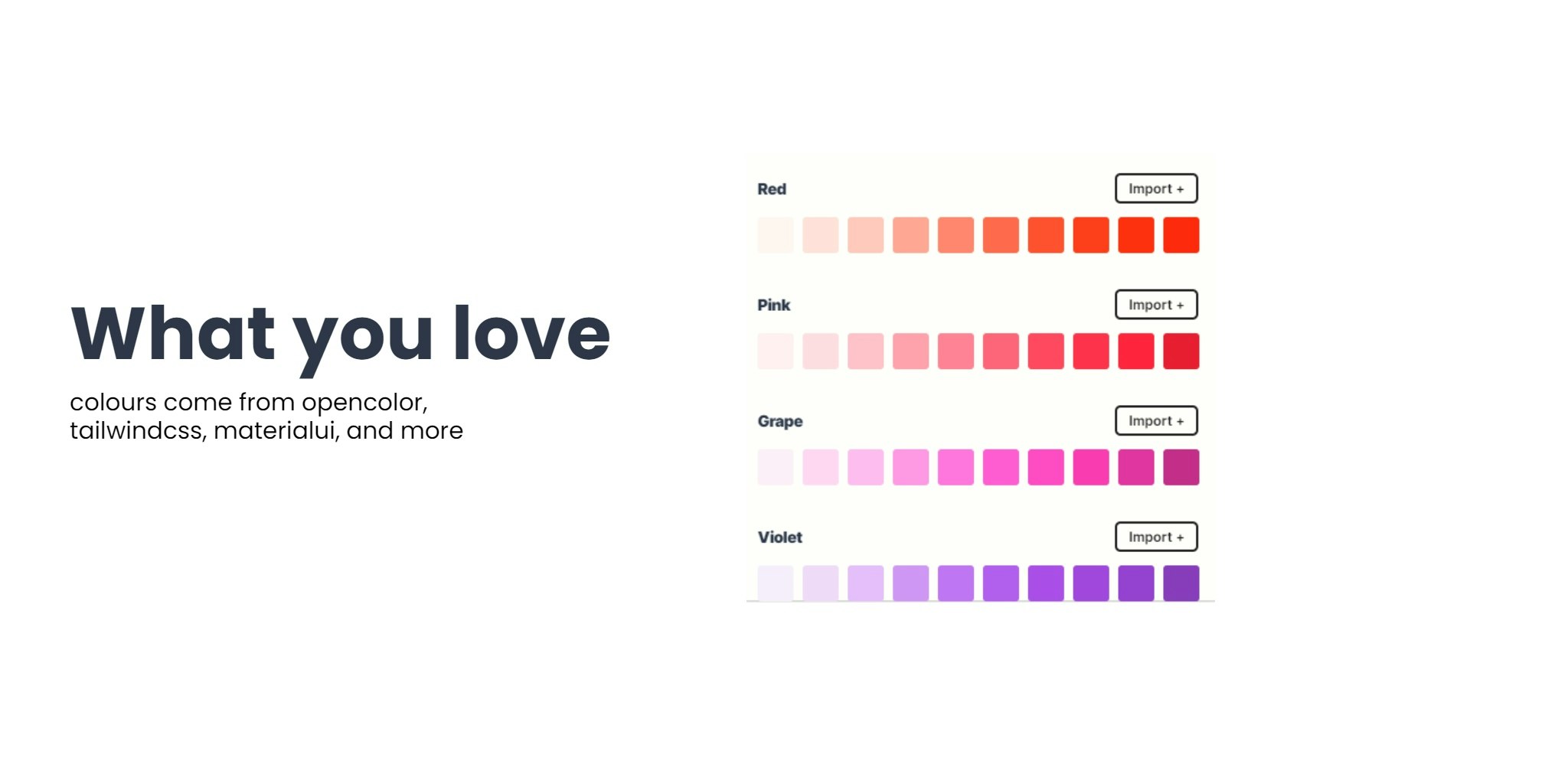 What you love

colours come from opencolor, tailwindcss, materialui, and more

Red

Import +

Pink

Import +

Grape

Import +

Violet

Import +